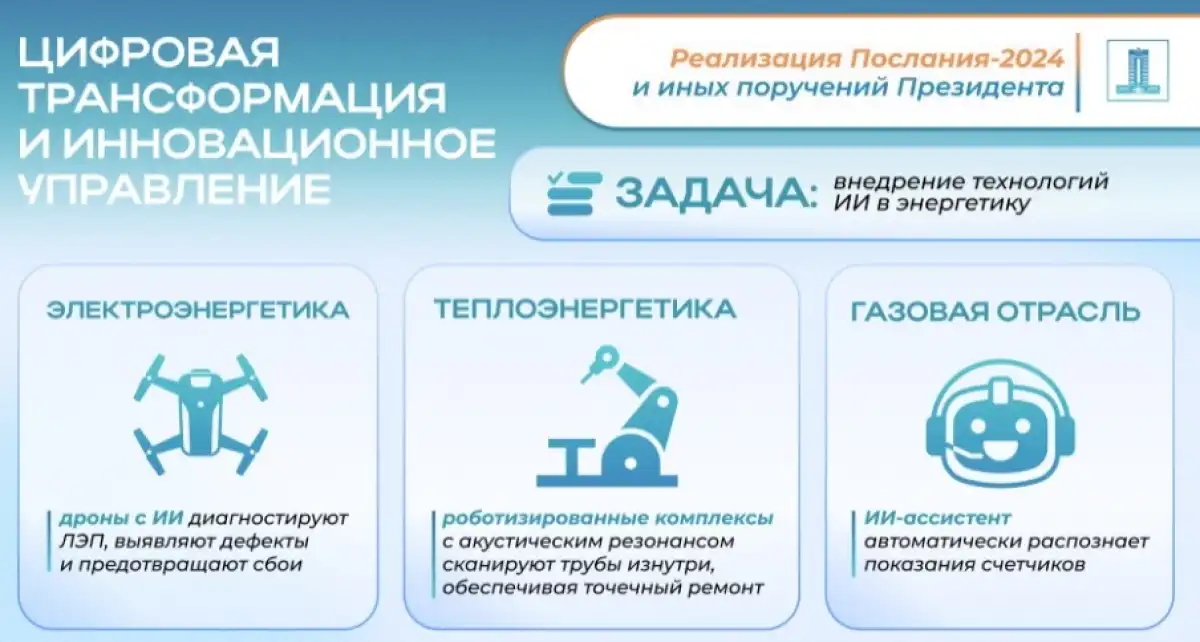 ЦИФРОВАЯ ТРАНСФОРМАЦИЯ И ИННОВАЦИОННОЕ УПРАВЛЕНИЕ

Реализация Послания-2024 и иных поручений Президента

ЗАДАЧА: внедрение технологий ИИ в энергетику

ЭЛЕКТРОЭНЕРГЕТИКА

дроны с ИИ диагностируют ЛЭП, выявляют дефекты и предотвращают сбои

ТЕПЛОЭНЕРГЕТИКА

роботизированные комплексы с акустическим резонансом сканируют трубы изнутри, обеспечивая точечный ремонт

ГАЗОВАЯ ОТРАСЛЬ

ИИ-ассистент автоматически распознает показания счетчиков